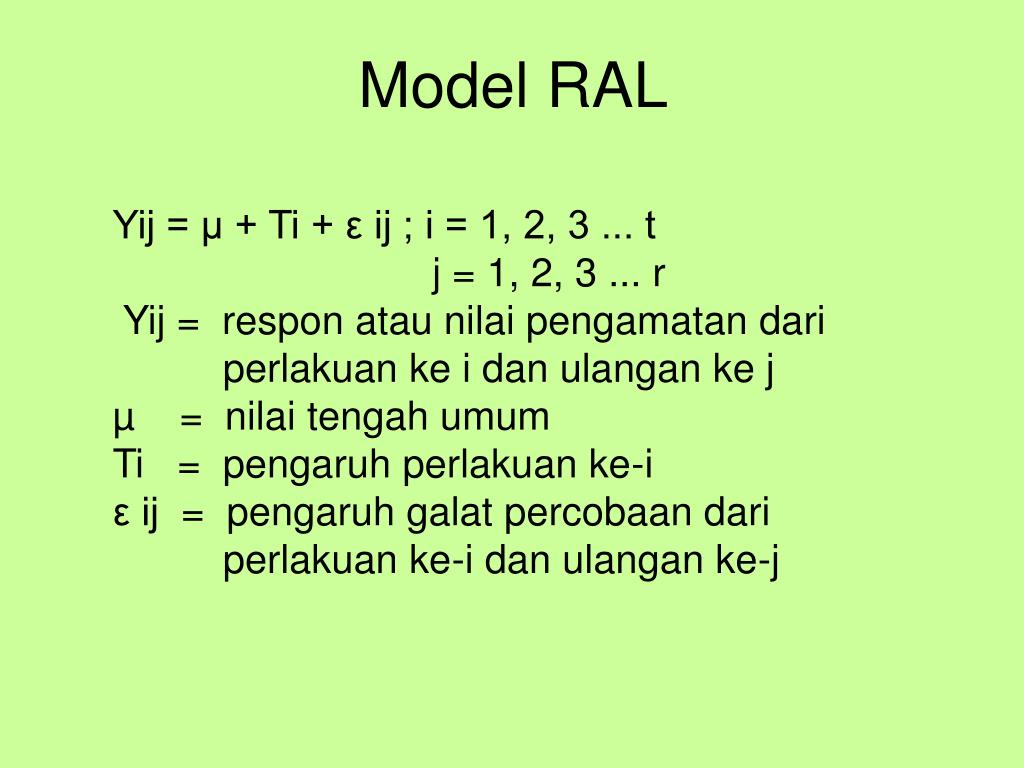 Model RAL

Yij = µ + Ti + ε ij ; i = 1, 2, 3 ... t
j = 1, 2, 3 ... r

Yij = respon atau nilai pengamatan dari perlakuan ke i dan ulangan ke j
µ = nilai tengah umum
Ti = pengaruh perlakuan ke-i
ε ij = pengaruh galat percobaan dari perlakuan ke-i dan ulangan ke-j